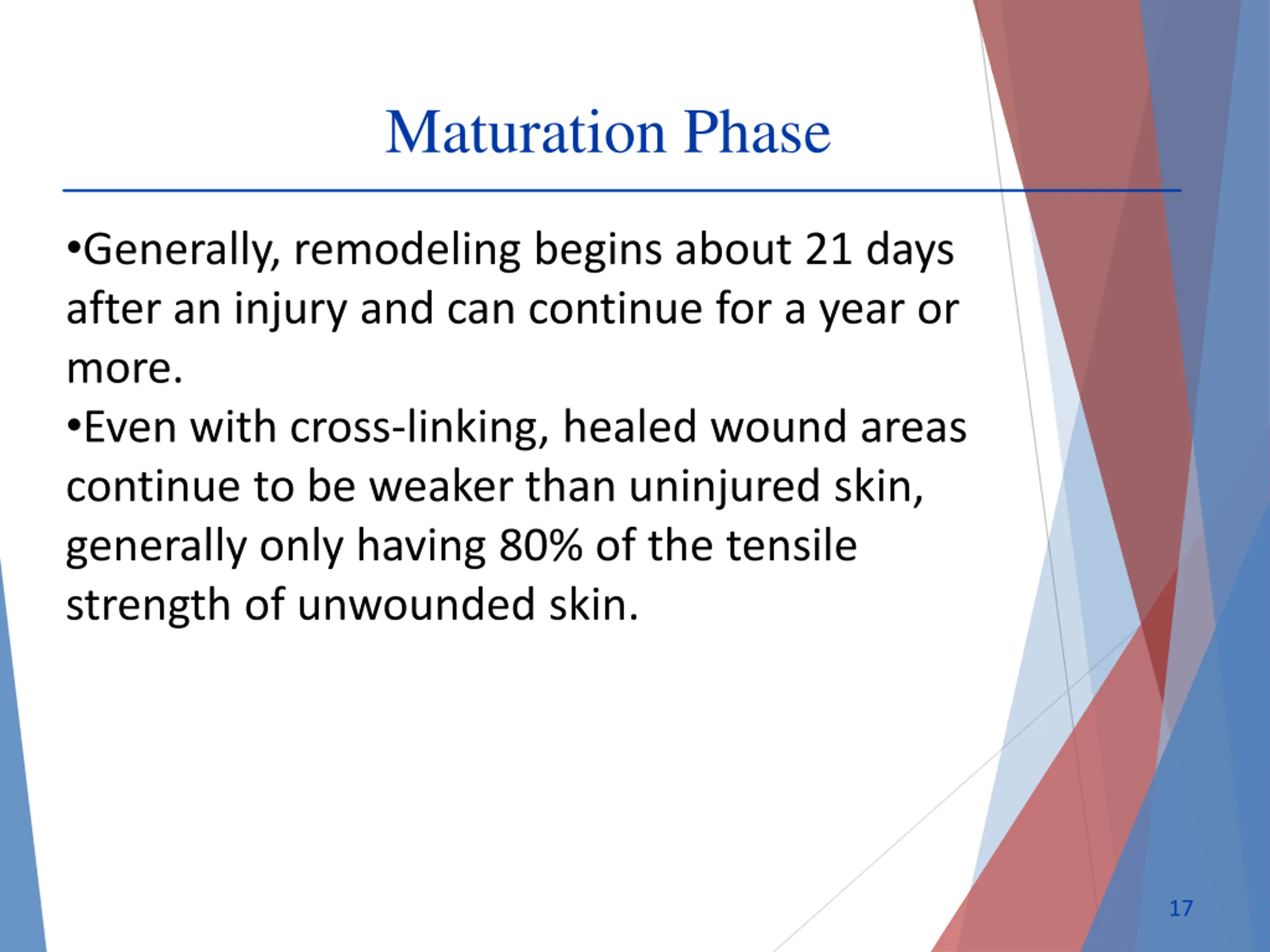 Maturation Phase

•Generally, remodeling begins about 21 days after an injury and can continue for a year or more.

•Even with cross-linking, healed wound areas continue to be weaker than uninjured skin, generally only having 80% of the tensile strength of unwounded skin.

17